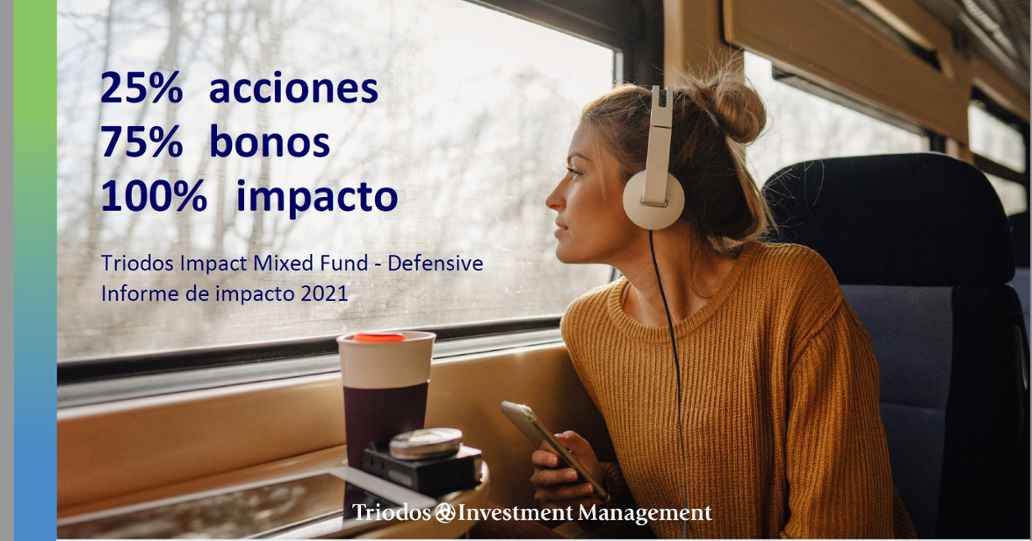 25% acciones
75% bonos
100% impacto

Triodos Impact Mixed Fund - Defensive
Informe de impacto 2021

Triodos Investment Management